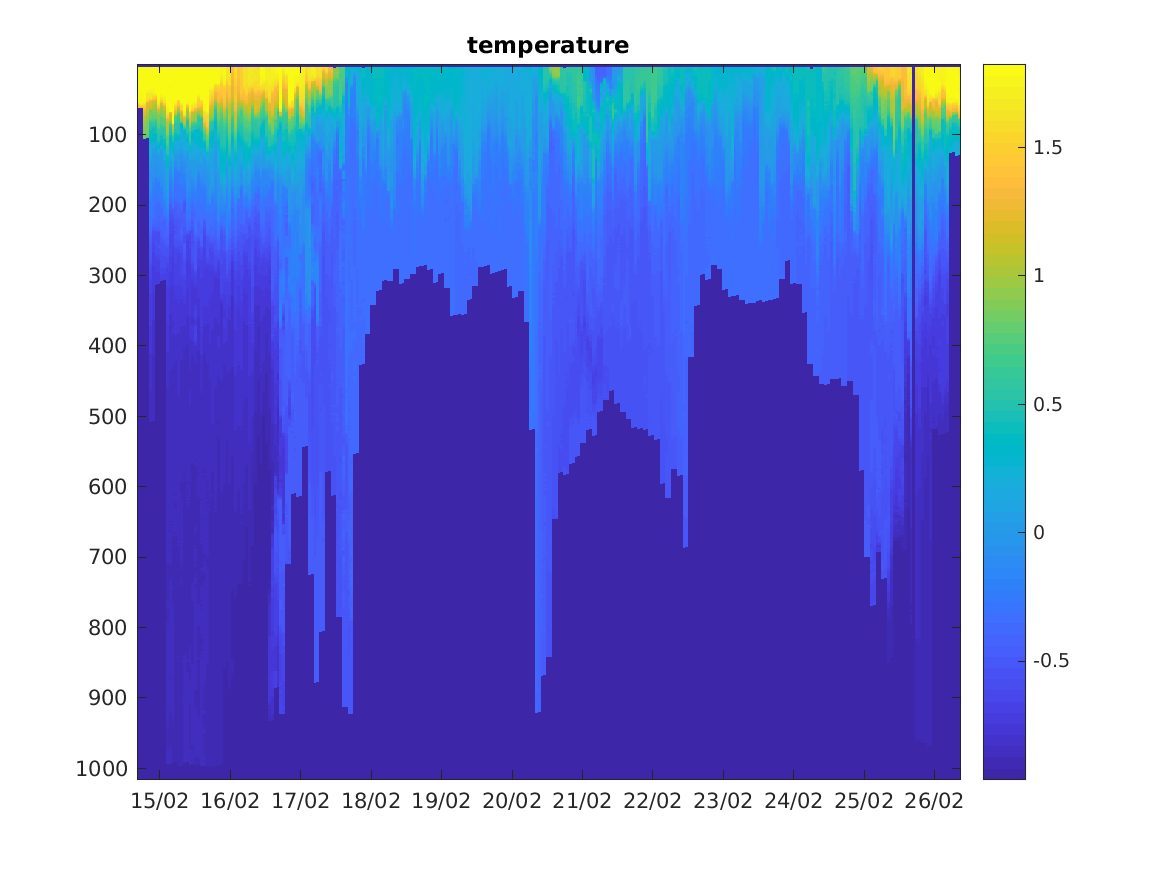 temperature

100
200
300
400
500
600
700
800
900
1000

15/02 16/02 17/02 18/02 19/02 20/02 21/02 22/02 23/02 24/02 25/02 26/02

1.5
1
0.5
0
-0.5